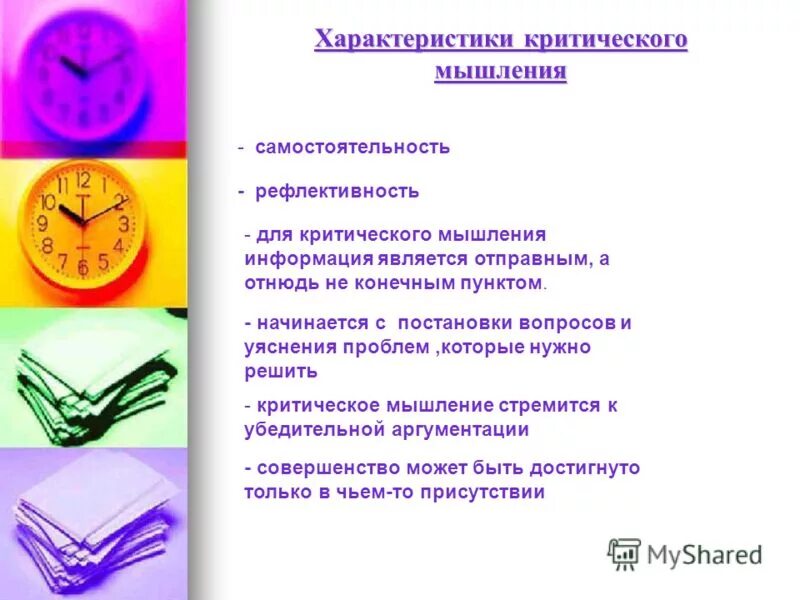 Характеристики критического мышления

- самостоятельность

- рефлективность

- для критического мышления информация является отправным, а отнюдь не конечным пунктом.

- начинается с постановки вопросов и уяснения проблем ,которые нужно решить

- критическое мышление стремится к убедительной аргументации

- совершенство может быть достигнуто только в чьем-то присутствии

MyShared